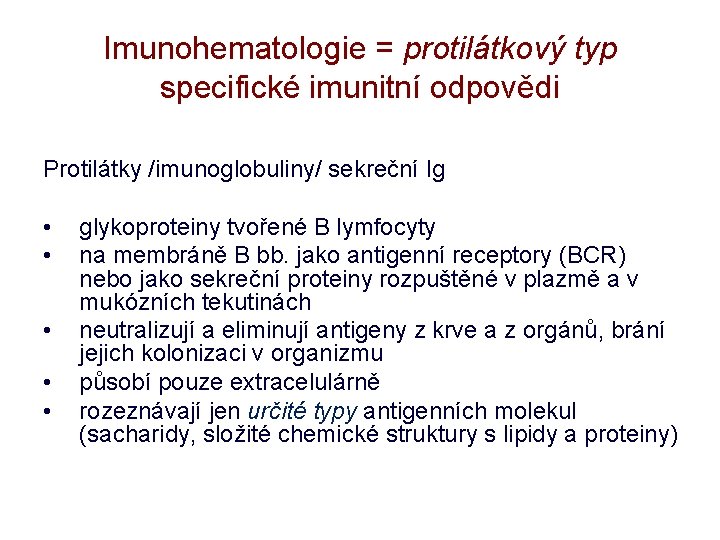 Imunohematologie = protilátkový typ specifické imunitní odpovědi

Protilátky /imunoglobuliny/ sekreční Ig

• glykoproteiny tvořené B lymfocyty
• na membráně B bb. jako antigenní receptory (BCR) nebo jako sekreční proteiny rozpuštěné v plazmě a v mukózních tekutinách
• neutralizují a eliminují antigeny z krve a z orgánů, brání jejich kolonizaci v organizmu
• působí pouze extracelulárně
• rozeznávají jen určité typy antigenních molekul (sacharidy, složité chemické struktury s lipidy a proteiny)